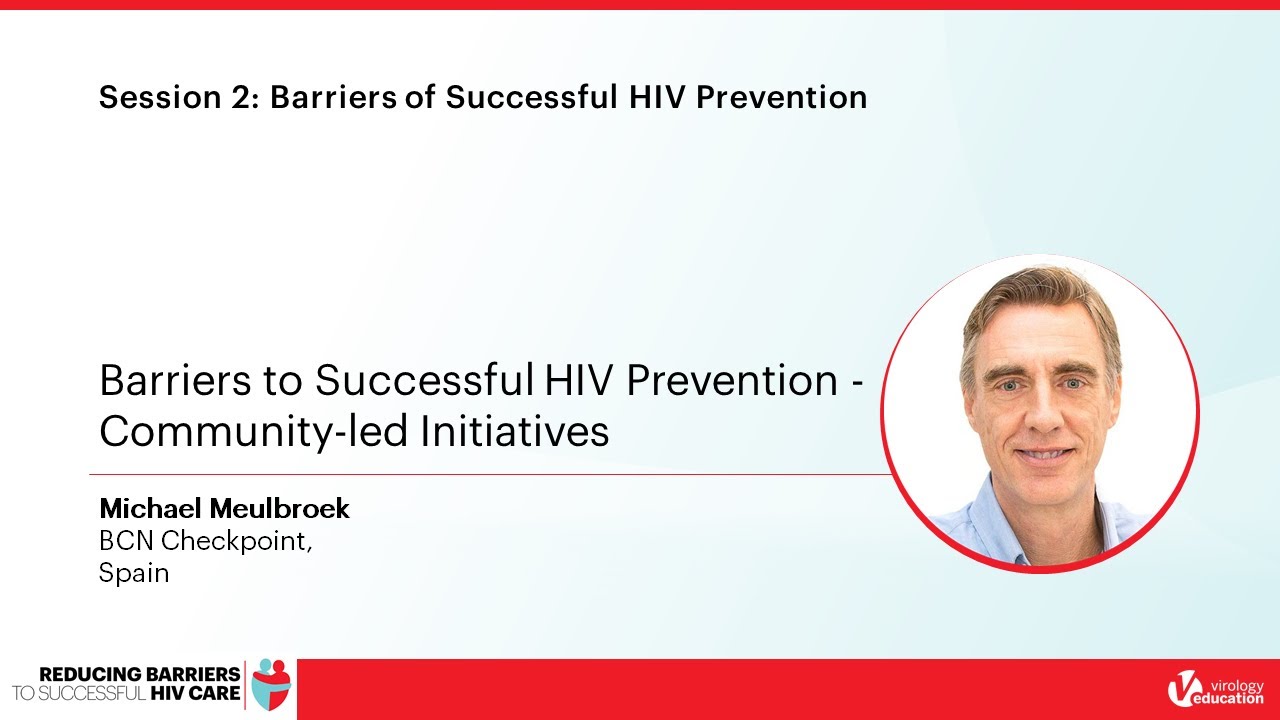 Session 2: Barriers of Successful HIV Prevention

Barriers to Successful HIV Prevention - Community-led Initiatives

Michael Meulbroek
BCN Checkpoint,
Spain

REDUCING BARRIERS
TO SUCCESSFUL HIV CARE

virology
education